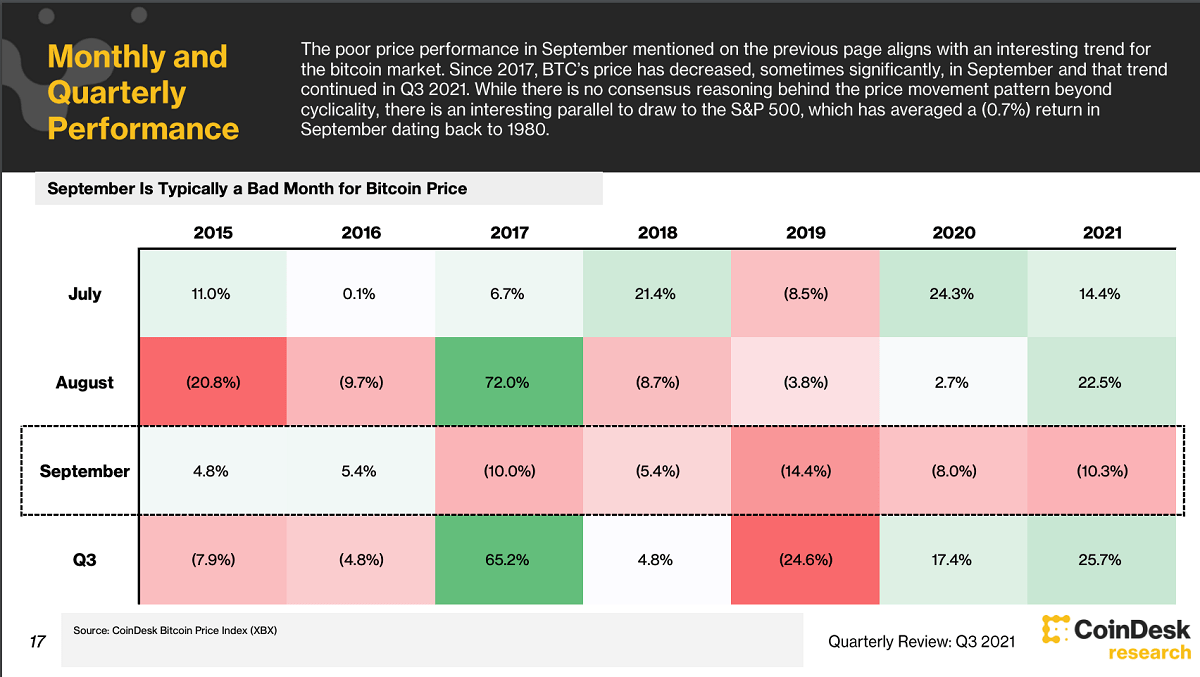 Monthly and Quarterly Performance

The poor price performance in September mentioned on the previous page aligns with an interesting trend for the bitcoin market. Since 2017, BTC's price has decreased, sometimes significantly, in September and that trend continued in Q3 2021. While there is no consensus reasoning behind the price movement pattern beyond cyclicality, there is an interesting parallel to draw to the S&P 500, which has averaged a (0.7%) return in September dating back to 1980.

September Is Typically a Bad Month for Bitcoin Price

| | 2015 | 2016 | 2017 | 2018 | 2019 | 2020 | 2021 |
|---|---|---|---|---|---|---|---|
| July | 11.0% | 0.1% | 6.7% | 21.4% | (8.5%) | 24.3% | 14.4% |
| August | (20.8%) | (9.7%) | 72.0% | (8.7%) | (3.8%) | 2.7% | 22.5% |
| September | 4.8% | 5.4% | (10.0%) | (5.4%) | (14.4%) | (8.0%) | (10.3%) |
| Q3 | (7.9%) | (4.8%) | 65.2% | 4.8% | (24.6%) | 17.4% | 25.7% |

17

Source: CoinDesk Bitcoin Price Index (XBX)

Quarterly Review: Q3 2021

CoinDesk research